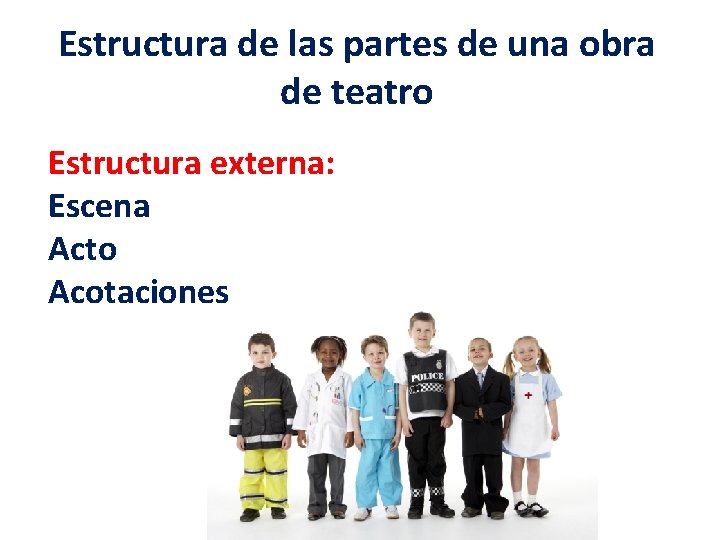 Estructura de las partes de una obra de teatro

Estructura externa:
Escena
Acto
Acotaciones

POLICE